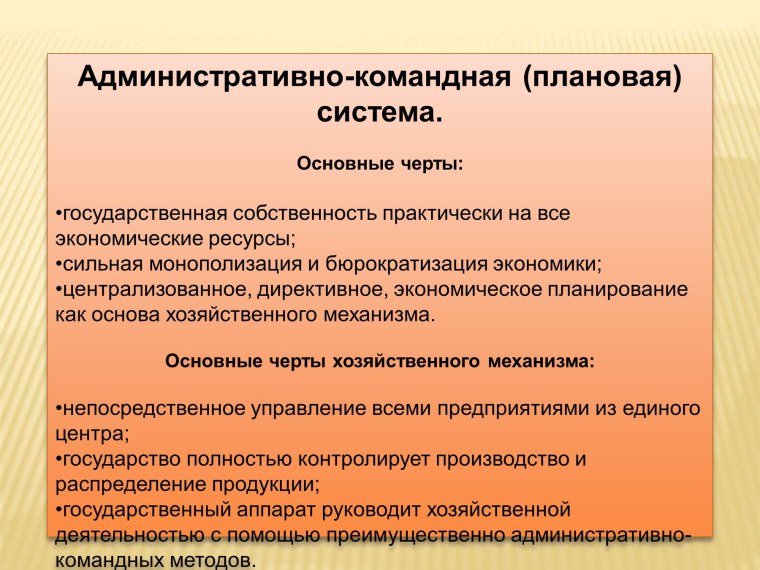 Административно-командная (плановая) система.

Основные черты:

•государственная собственность практически на все экономические ресурсы;
•сильная монополизация и бюрократизация экономики;
•централизованное, директивное, экономическое планирование как основа хозяйственного механизма.

Основные черты хозяйственного механизма:

•непосредственное управление всеми предприятиями из единого центра;
•государство полностью контролирует производство и распределение продукции;
•государственный аппарат руководит хозяйственной деятельностью с помощью преимущественно административно-командных методов.